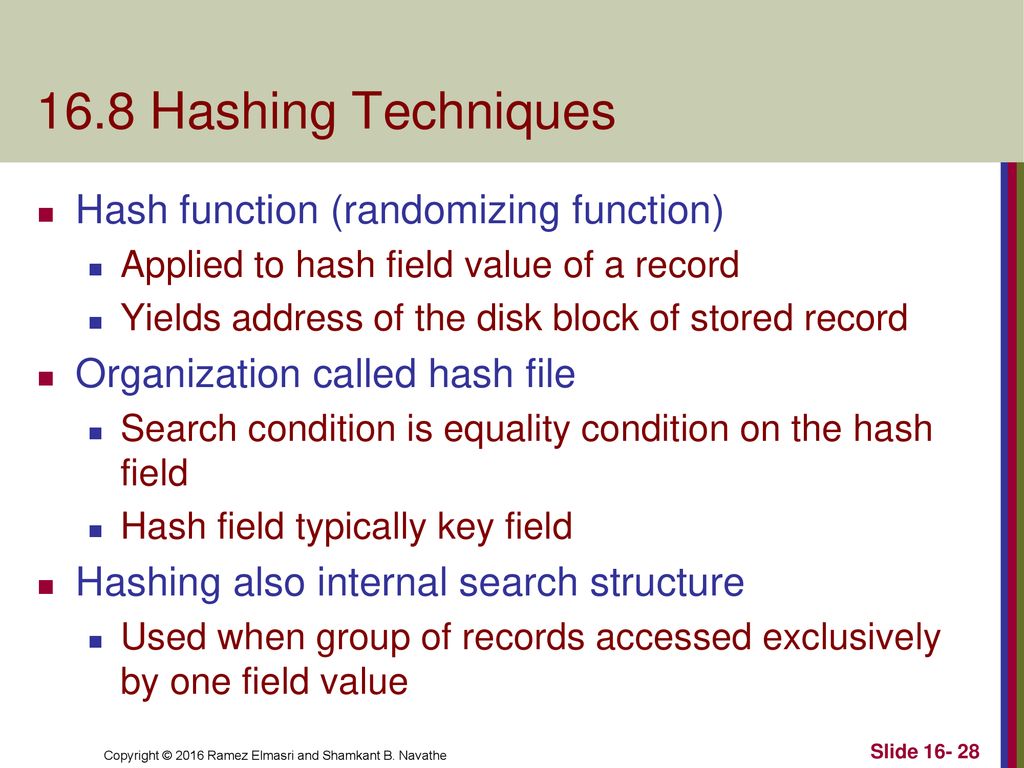 16.8 Hashing Techniques

Hash function (randomizing function)

Applied to hash field value of a record

Yields address of the disk block of stored record

Organization called hash file

Search condition is equality condition on the hash field

Hash field typically key field

Hashing also internal search structure

Used when group of records accessed exclusively by one field value

Copyright © 2016 Ramez Elmasri and Shamkant B. Navathe

Slide 16- 28